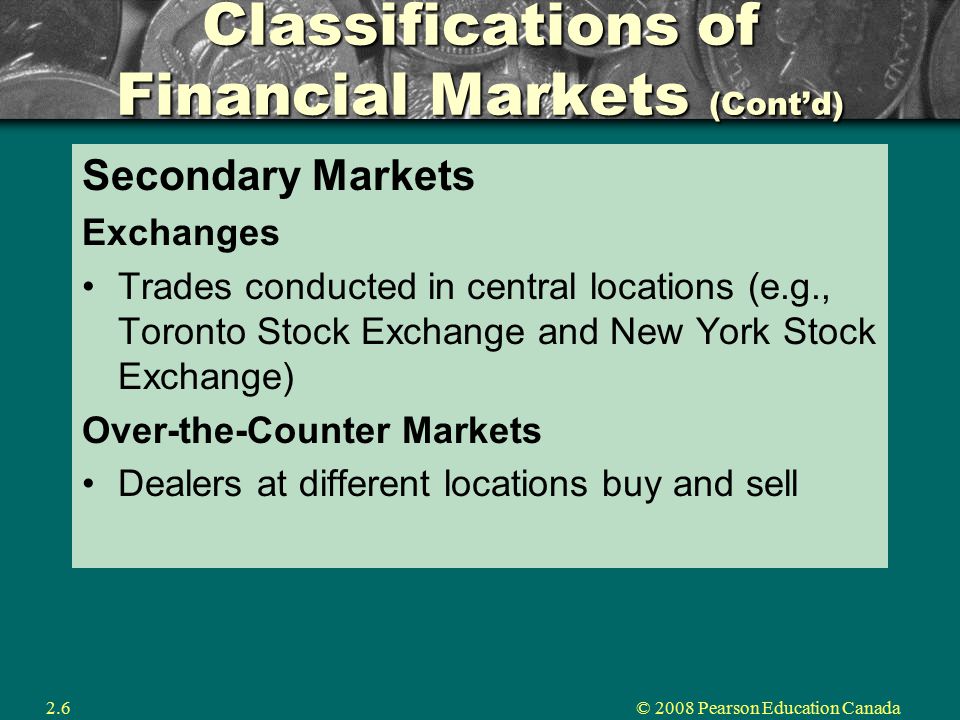 Classifications of Financial Markets (Cont'd)

Secondary Markets

Exchanges

• Trades conducted in central locations (e.g., Toronto Stock Exchange and New York Stock Exchange)

Over-the-Counter Markets

• Dealers at different locations buy and sell

2.6

© 2008 Pearson Education Canada